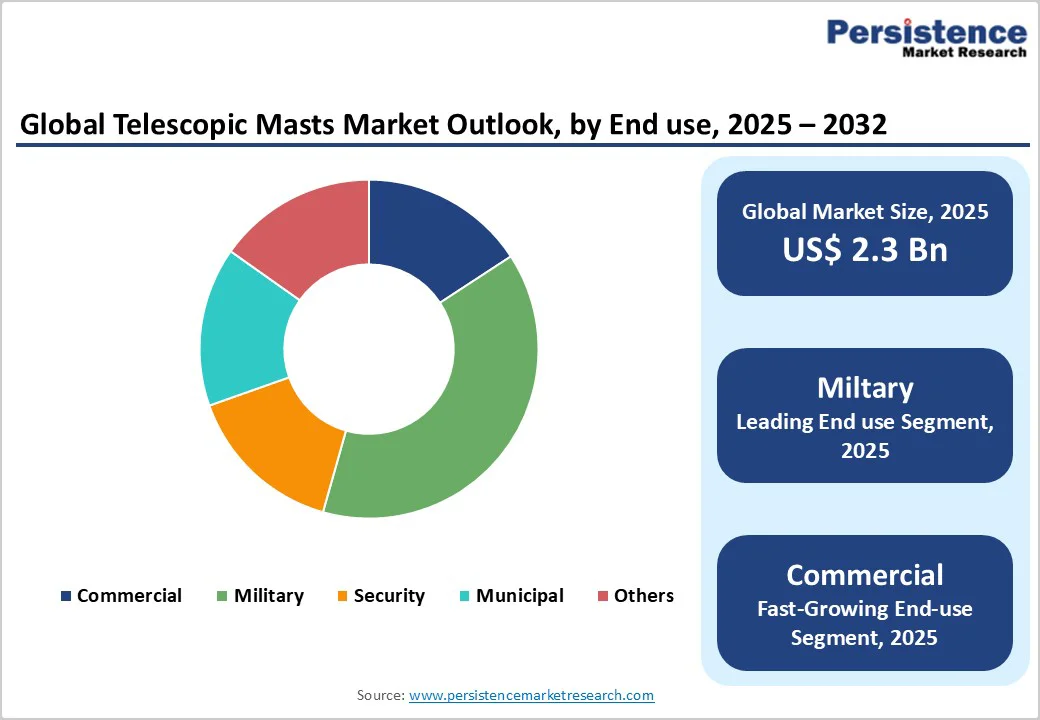 Persistence
Market Research

Global Telescopic Masts Market Outlook, by End use, 2025 – 2032

Commercial Military Security Municipal Others

Global Market Size, 2025
US$ 2.3 Bn

Miltary
Leading End use Segment, 2025

Commercial
Fast-Growing End-use Segment, 2025

Source: www.persistencemarketresearch.com